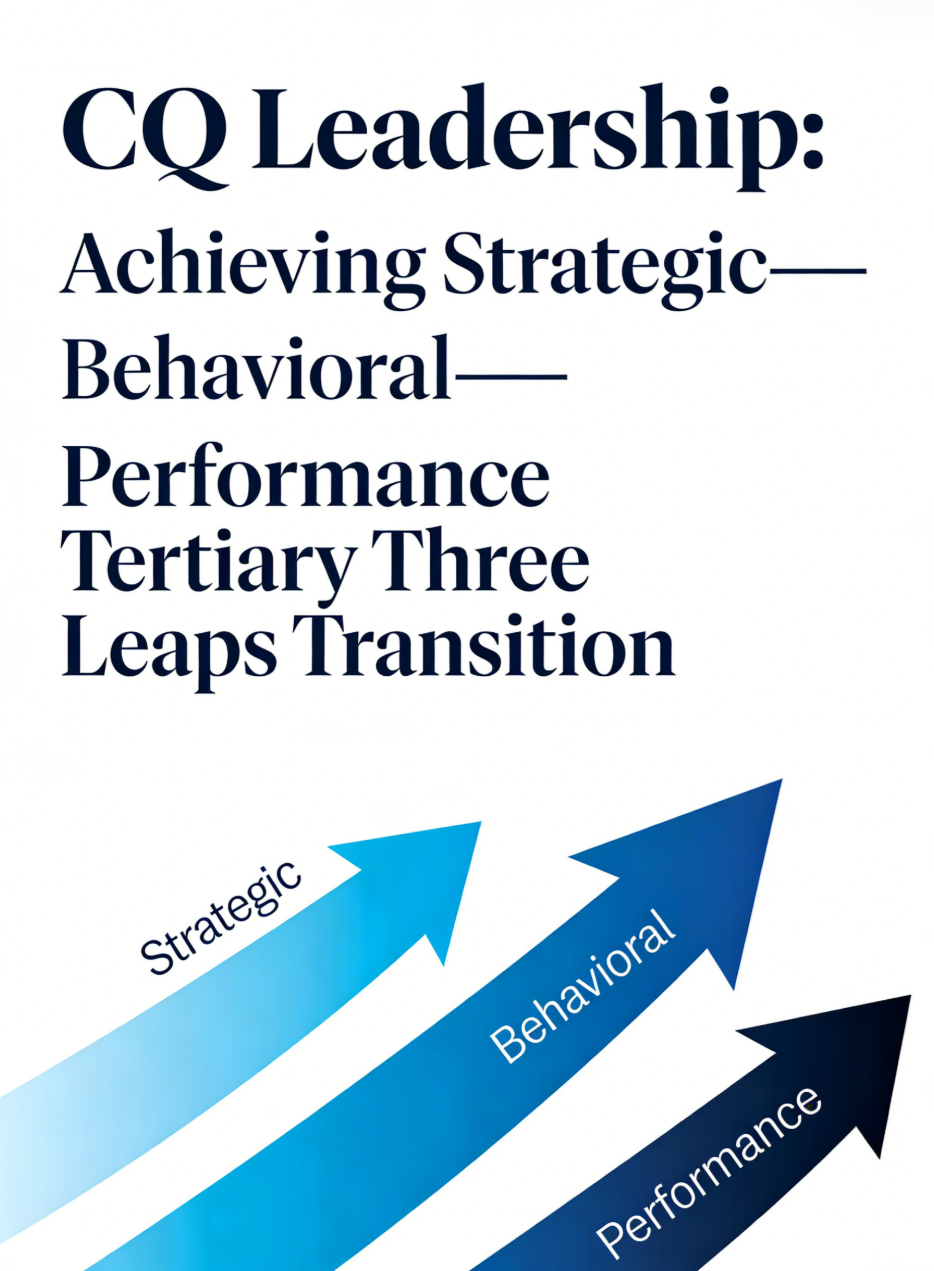 CQ Leadership:
Achieving Strategic—
Behavioral—
Performance Tertiary Three Leaps Transition

Strategic

Behavioral

Performance